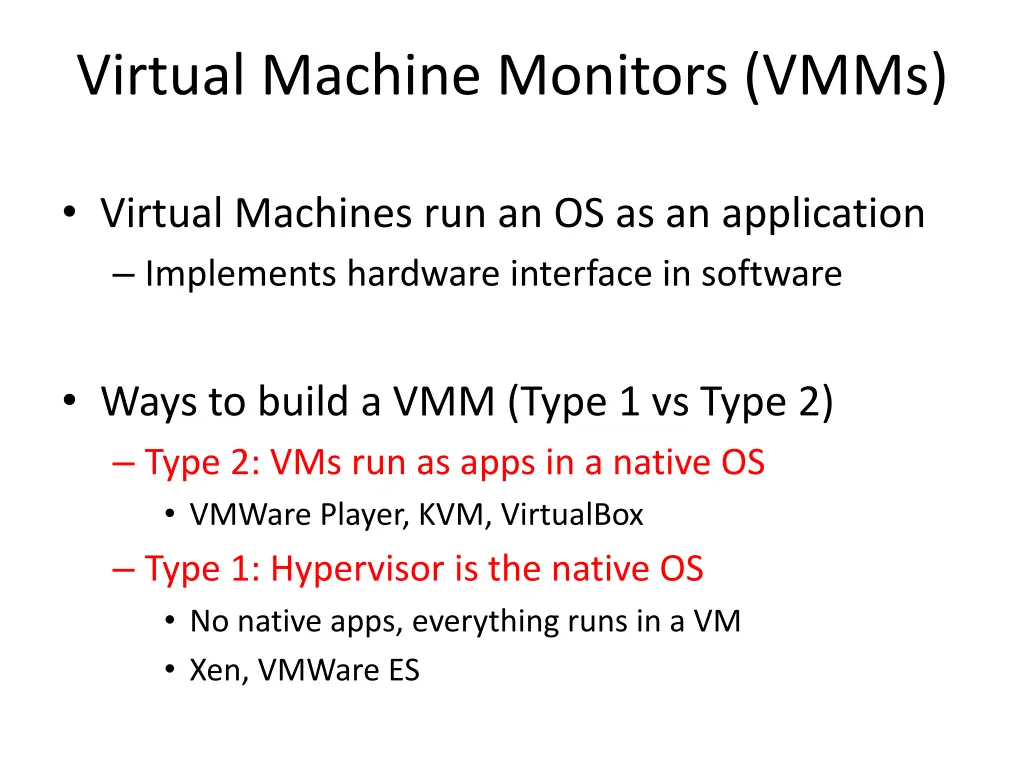 Virtual Machine Monitors (VMMs)

• Virtual Machines run an OS as an application
– Implements hardware interface in software

• Ways to build a VMM (Type 1 vs Type 2)
– Type 2: VMs run as apps in a native OS
• VMWare Player, KVM, VirtualBox
– Type 1: Hypervisor is the native OS
• No native apps, everything runs in a VM
• Xen, VMWare ES